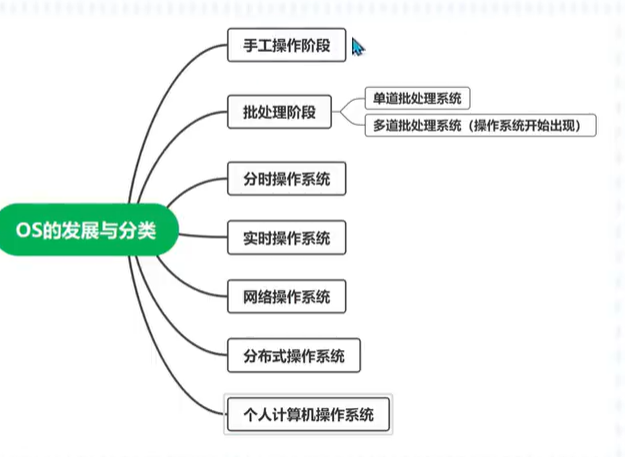 OS的发展与分类

手工操作阶段

批处理阶段

单道批处理系统

多道批处理系统（操作系统开始出现）

分时操作系统

实时操作系统

网络操作系统

分布式操作系统

个人计算机操作系统